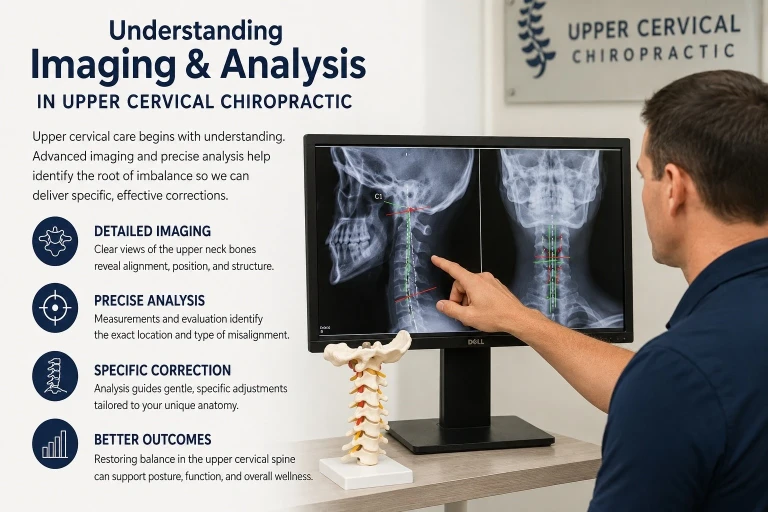 Understanding
Imaging & Analysis
IN UPPER CERVICAL CHIROPRACTIC

Upper cervical care begins with understanding. Advanced imaging and precise analysis help identify the root of imbalance so we can deliver specific, effective corrections.

DETAILED IMAGING
Clear views of the upper neck bones reveal alignment, position, and structure.

PRECISE ANALYSIS
Measurements and evaluation identify the exact location and type of misalignment.

SPECIFIC CORRECTION
Analysis guides gentle, specific adjustments tailored to your unique anatomy.

BETTER OUTCOMES
Restoring balance in the upper cervical spine can support posture, function, and overall wellness.

UPPER CERVICAL
CHIROPRACTIC

C1

DELL